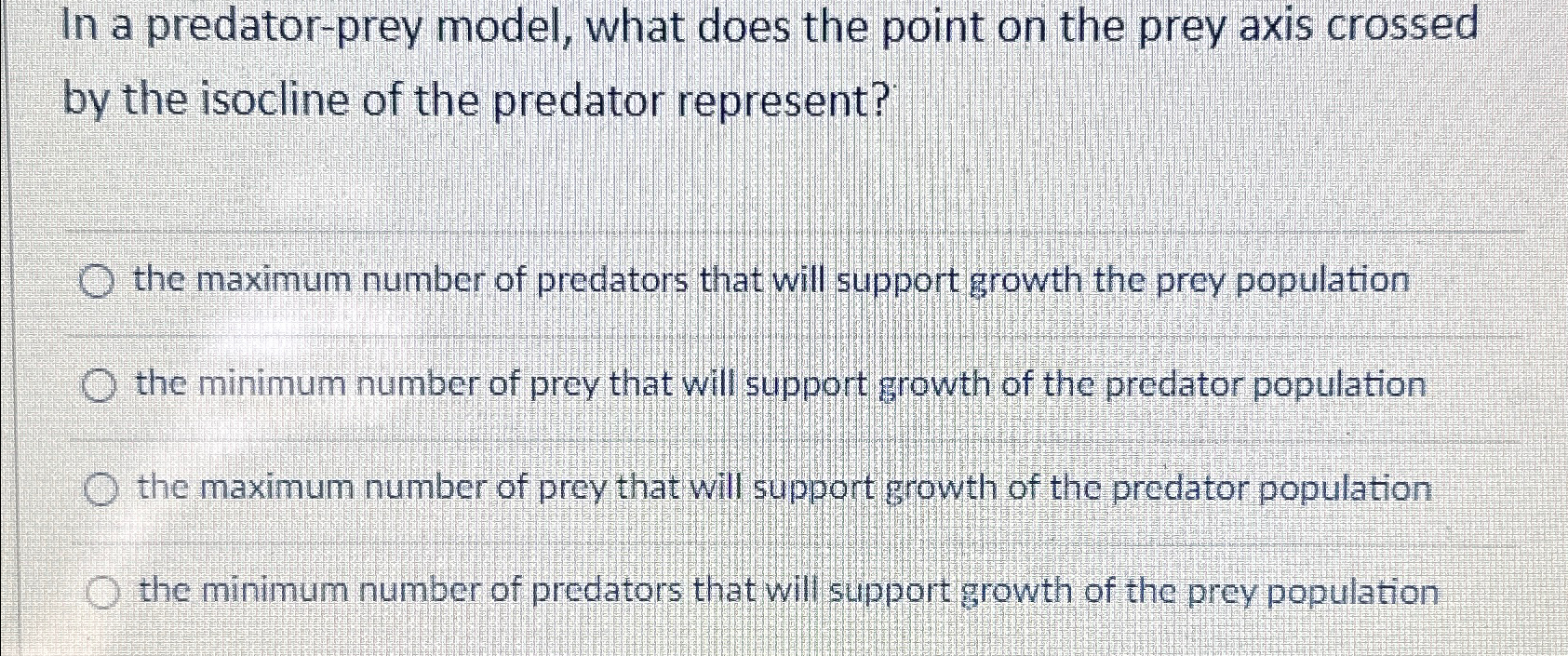 In a predator-prey model, what does the point on the prey axis crossed by the isocline of the predator represent?

the maximum number of predators that will support growth the prey population

the minimum number of prey that will support growth of the predator population

the maximum number of prey that will support growth of the predator population

the minimum number of predators that will support growth of the prey population